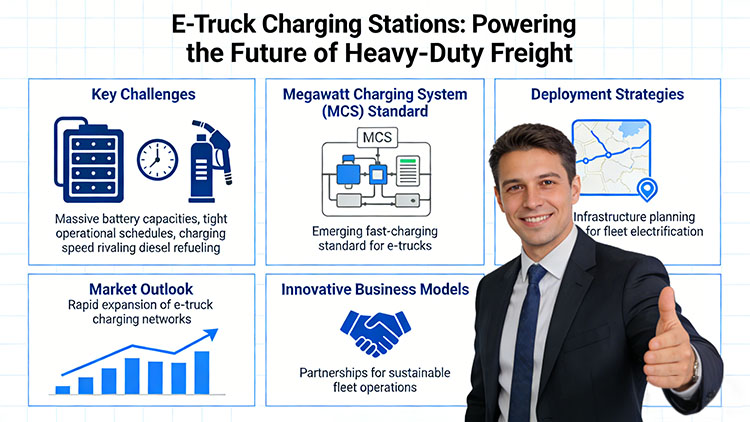 E-Truck Charging Stations: Powering the Future of Heavy-Duty Freight

Key Challenges

Massive battery capacities, tight operational schedules, charging speed rivaling diesel refueling

Megawatt Charging System (MCS) Standard

MCS

Emerging fast-charging standard for e-trucks

Deployment Strategies

Infrastructure planning for fleet electrification

Market Outlook

Rapid expansion of e-truck charging networks

Innovative Business Models

Partnerships for sustainable fleet operations